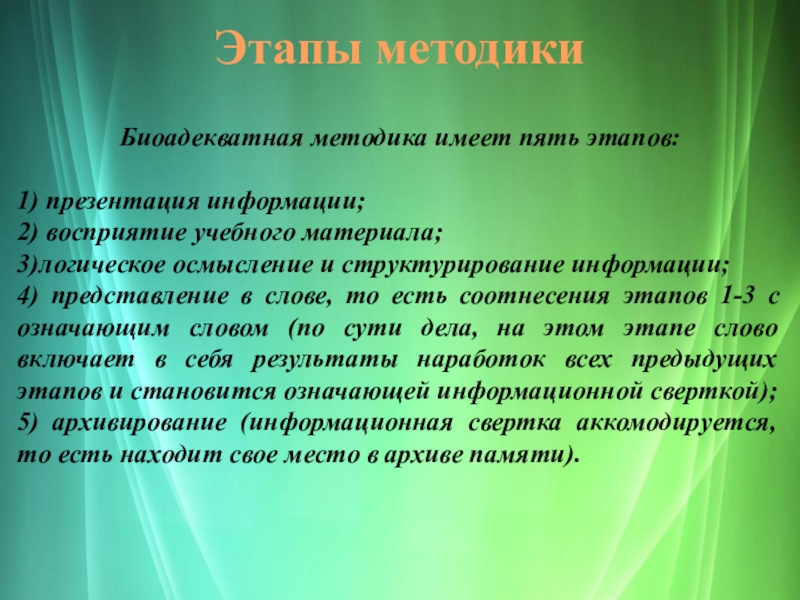 Этапы методики

Биоадекватная методика имеет пять этапов:

1) презентация информации;
2) восприятие учебного материала;
3)логическое осмысление и структурирование информации;
4) представление в слове, то есть соотнесения этапов 1-3 с означающим словом (по сути дела, на этом этапе слово включает в себя результаты наработок всех предыдущих этапов и становится означающей информационной сверткой);
5) архивирование (информационная свертка аккомодируется, то есть находит свое место в архиве памяти).